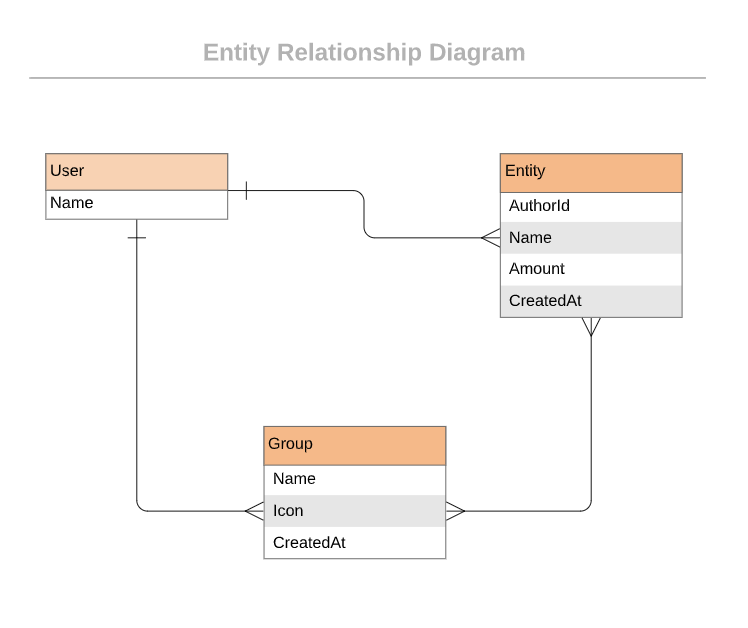 Entity Relationship Diagram

User
Name

Entity
AuthorId
Name
Amount
CreatedAt

Group
Name
Icon
CreatedAt